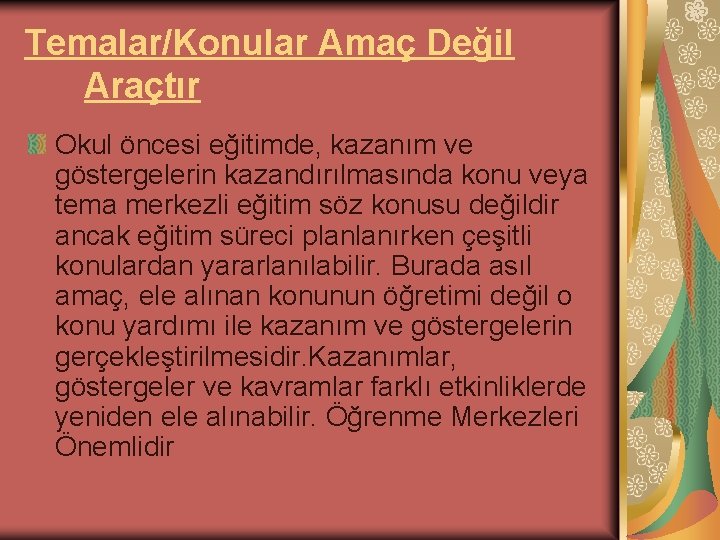 Temalar/Konular Amaç Değil Araçtır

Okul öncesi eğitimde, kazanım ve göstergelerin kazandırılmasında konu veya tema merkezli eğitim söz konusu değildir ancak eğitim süreci planlanırken çeşitli konulardan yararlanılabilir. Burada asıl amaç, ele alınan konunun öğretimi değil o konu yardımı ile kazanım ve göstergelerin gerçekleştirilmesidir.Kazanımlar, göstergeler ve kavramlar farklı etkinliklerde yeniden ele alınabilir. Öğrenme Merkezleri Önemlidir